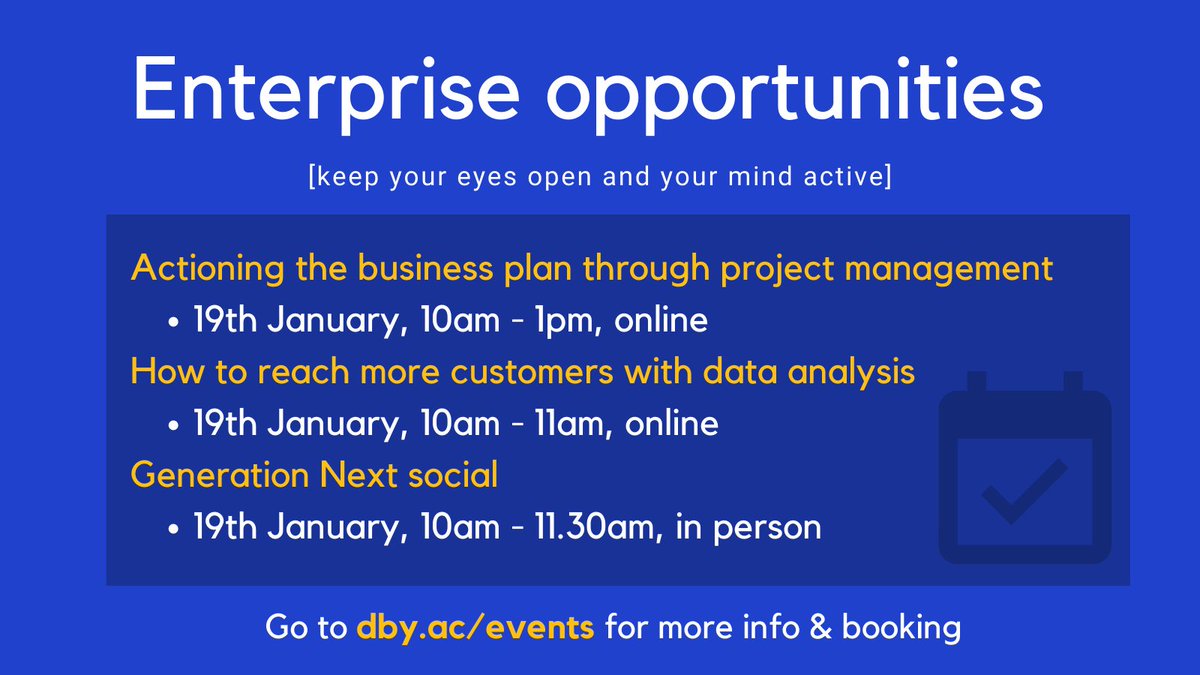 Enterprise opportunities

[keep your eyes open and your mind active]

Actioning the business plan through project management
• 19th January, 10am - 1pm, online
How to reach more customers with data analysis
• 19th January, 10am - 11am, online
Generation Next social
• 19th January, 10am - 11.30am, in person

Go to dby.ac/events for more info & booking